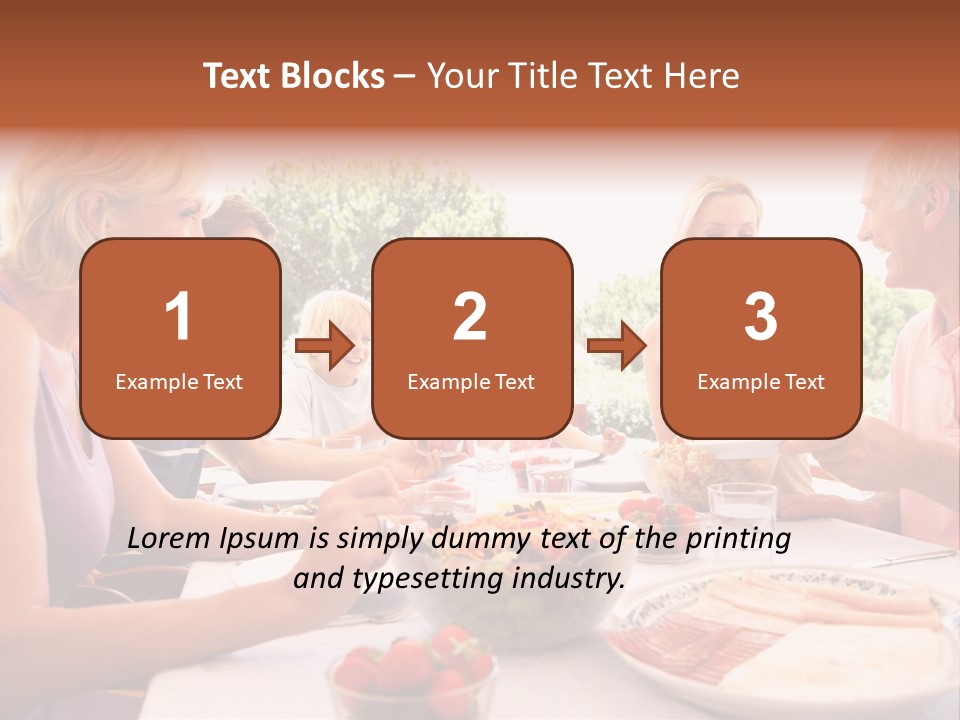 Text Blocks – Your Title Text Here

1
Example Text

2
Example Text

3
Example Text

Lorem Ipsum is simply dummy text of the printing and typesetting industry.